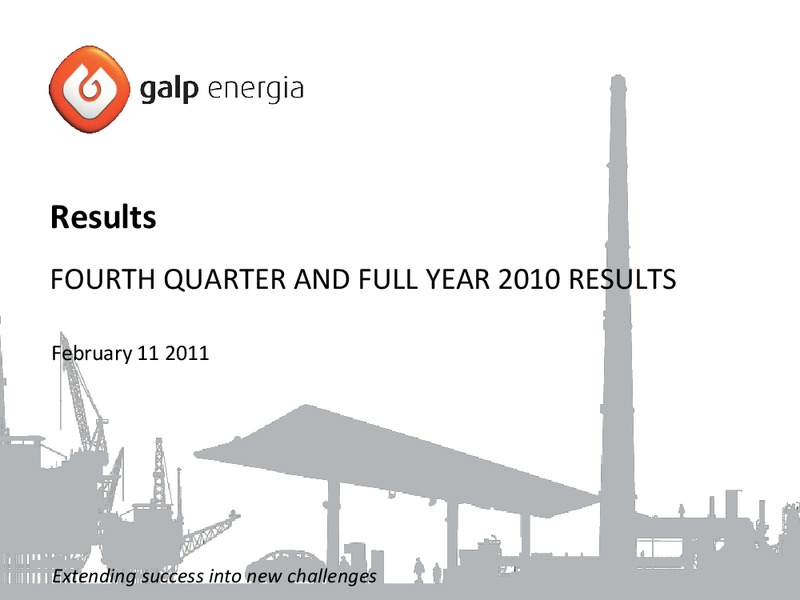 galp energia

Results

FOURTH QUARTER AND FULL YEAR 2010 RESULTS

February 11 2011

Extending success into new challenges